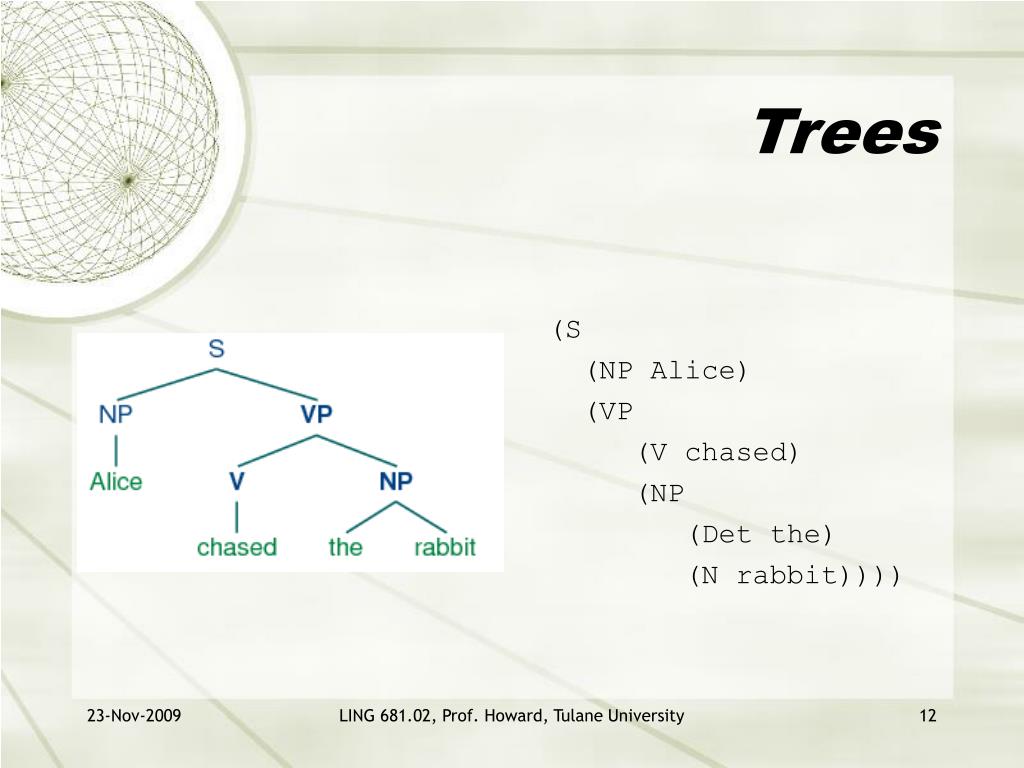 Trees

S

NP

VP

Alice

V

NP

chased

the

rabbit

(S
(NP Alice)
(VP
(V chased)
(NP
(Det the)
(N rabbit))))

23-Nov-2009

LING 681.02, Prof. Howard, Tulane University

12